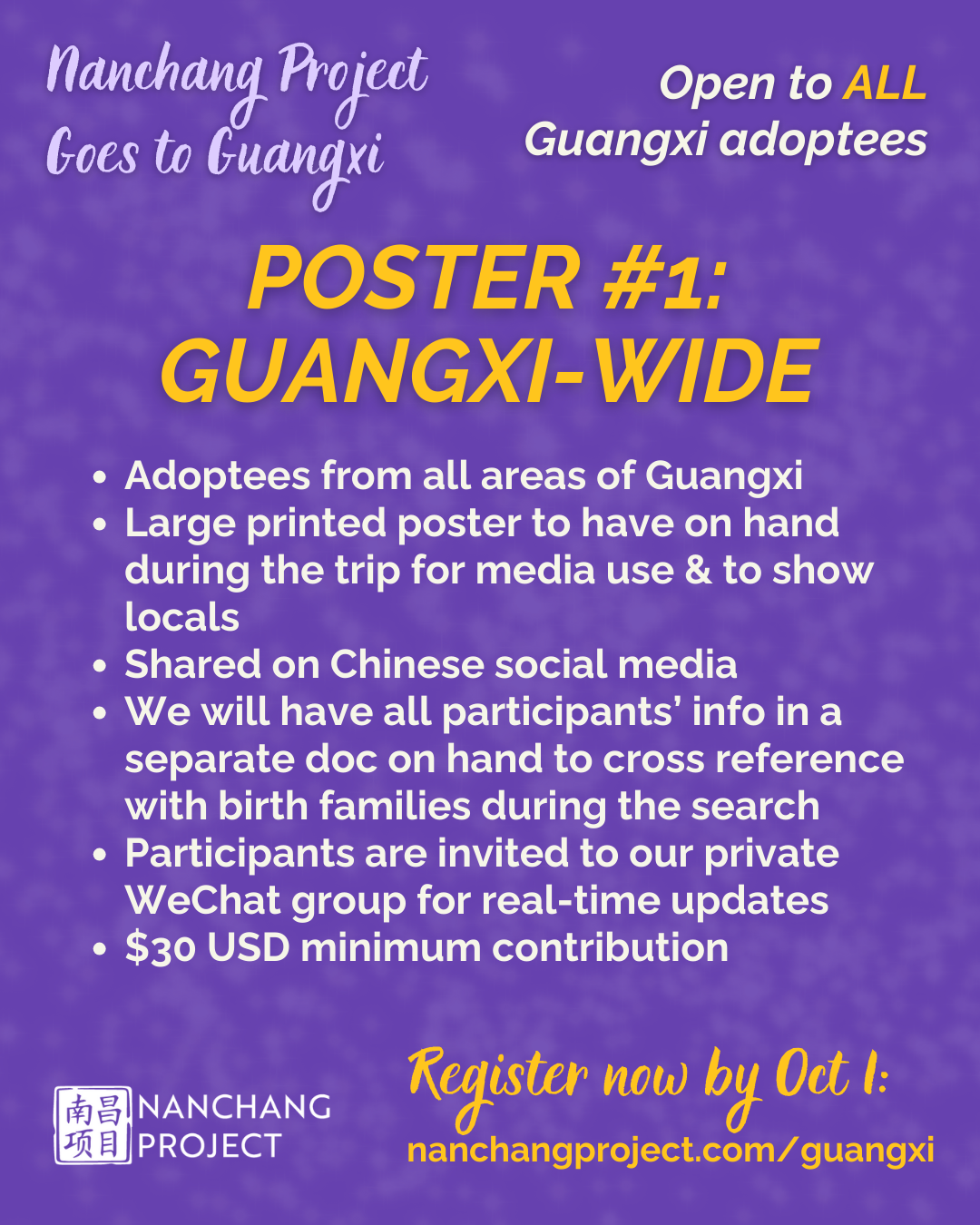 Nanchang Project Goes to Guangxi

Open to ALL Guangxi adoptees

POSTER #1: GUANGXI-WIDE

• Adoptees from all areas of Guangxi
• Large printed poster to have on hand during the trip for media use & to show locals
• Shared on Chinese social media
• We will have all participants' info in a separate doc on hand to cross reference with birth families during the search
• Participants are invited to our private WeChat group for real-time updates
• $30 USD minimum contribution

南昌项目 NANCHANG PROJECT

Register now by Oct 1:
nanchangproject.com/guangxi